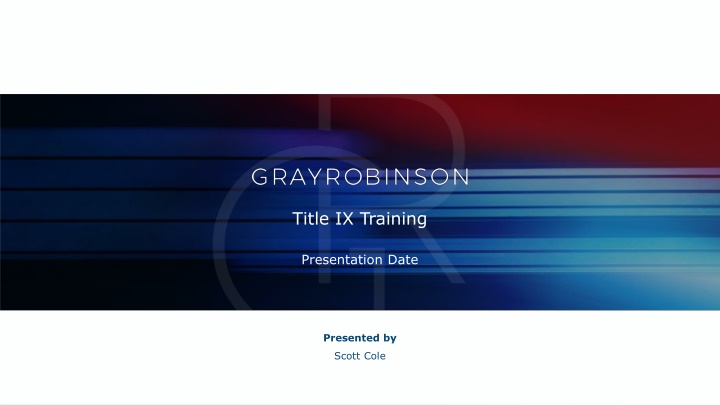 GRAYROBINSON

Title IX Training

Presentation Date

Presented by

Scott Cole